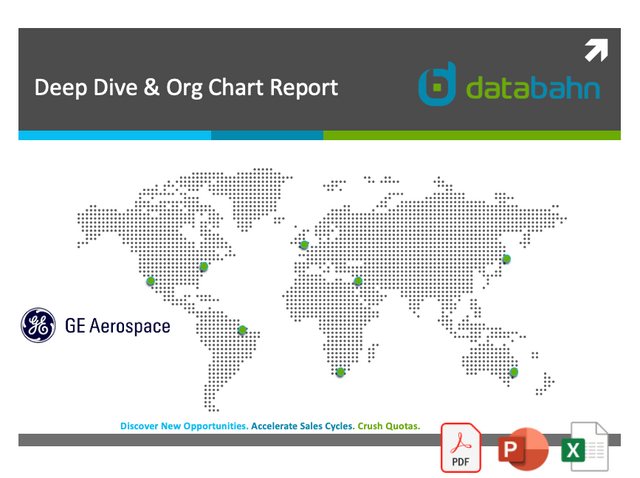 Deep Dive & Org Chart Report

databahn

GE Aerospace

Discover New Opportunities. Accelerate Sales Cycles. Crush Quotas.

PDF

P

X